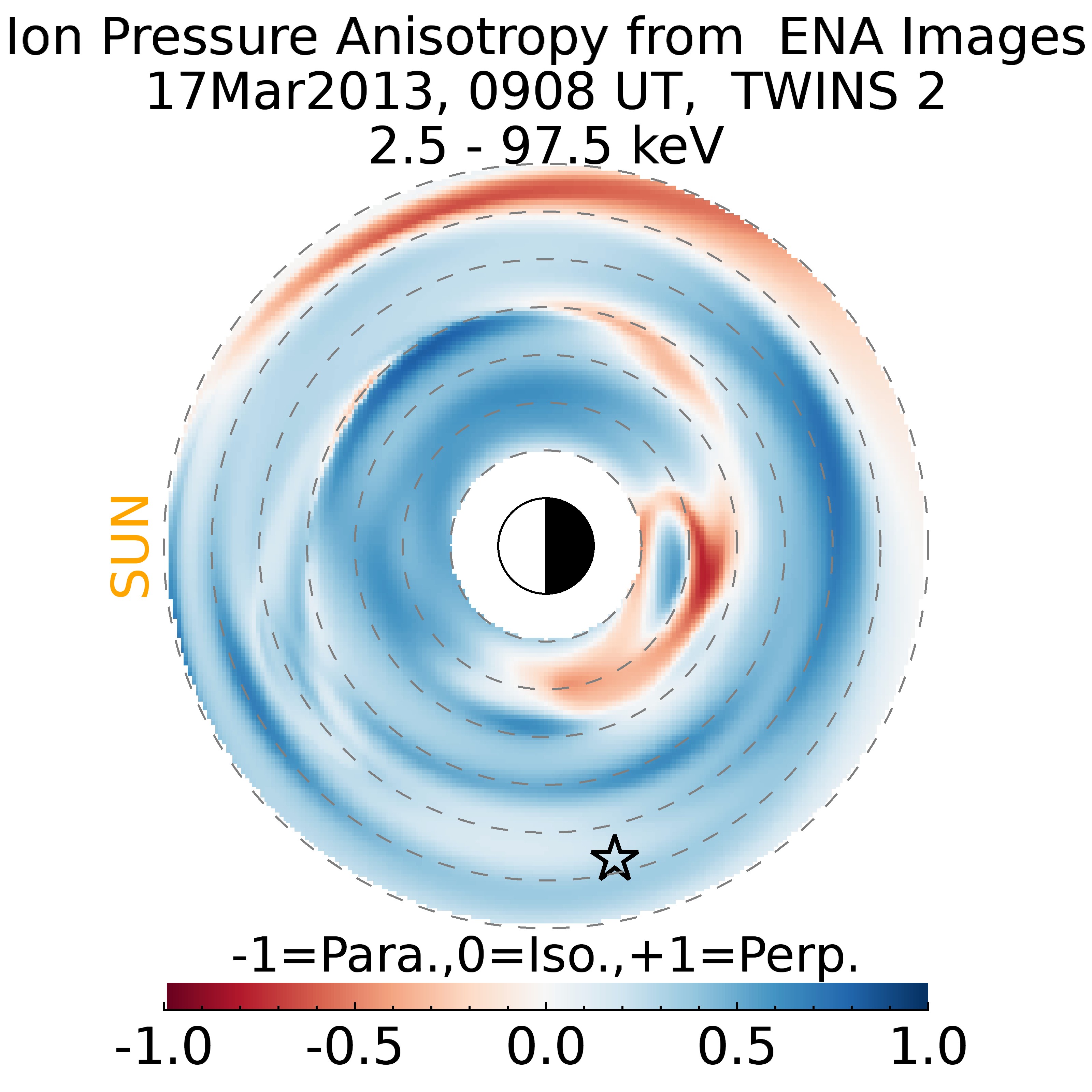 Ion Pressure Anisotropy from ENA Images
17Mar2013, 0908 UT, TWINS 2
2.5 - 97.5 keV

SUN

-1=Para.,0=Iso.,+1=Perp.

-1.0
-0.5
0.0
0.5
1.0